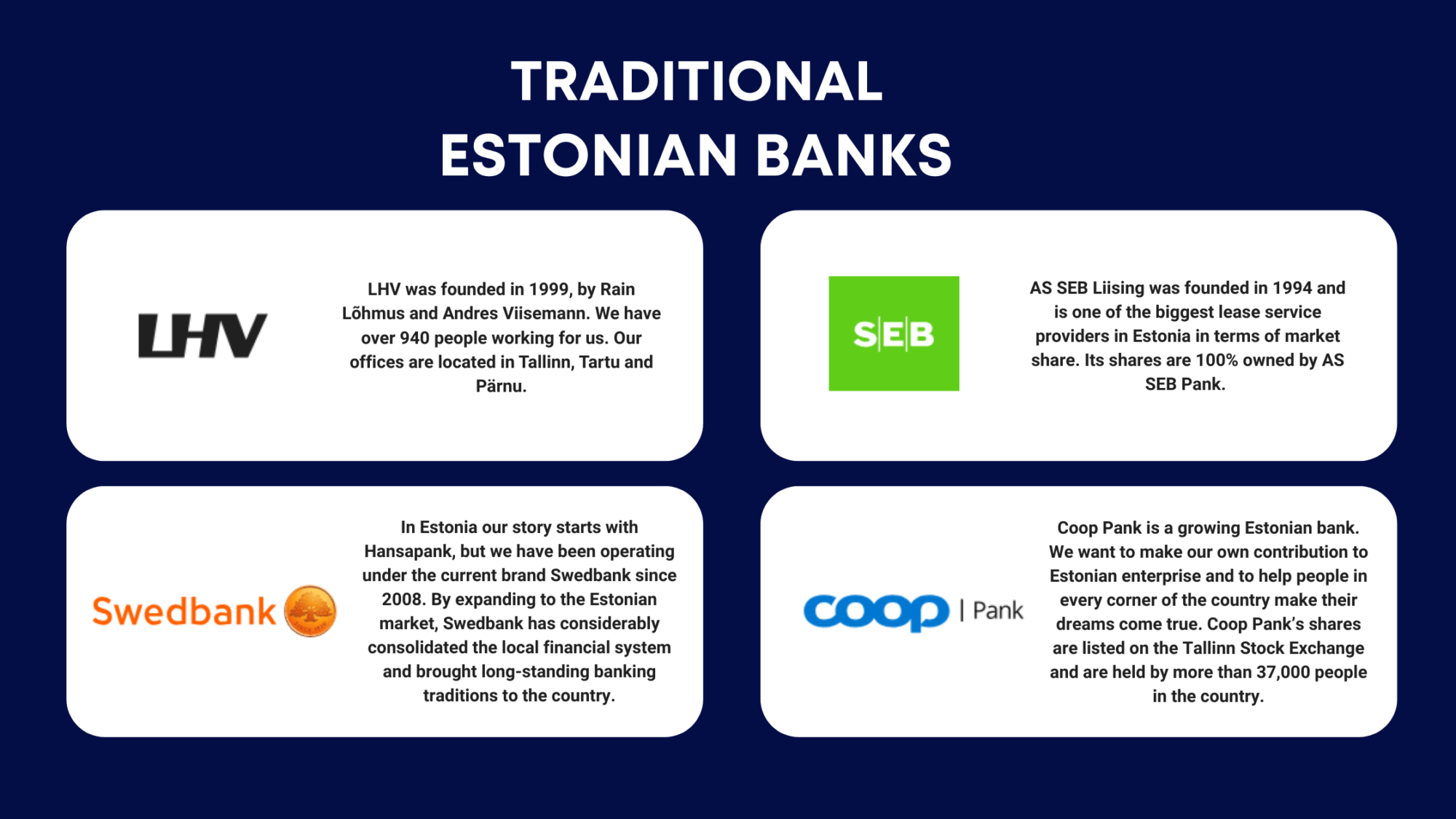 TRADITIONAL ESTONIAN BANKS

LHV

LHV was founded in 1999, by Rain Lõhmus and Andres Viisemann. We have over 940 people working for us. Our offices are located in Tallinn, Tartu and Pärnu.

SEB

AS SEB Liising was founded in 1994 and is one of the biggest lease service providers in Estonia in terms of market share. Its shares are 100% owned by AS SEB Pank.

Swedbank

In Estonia our story starts with Hansapank, but we have been operating under the current brand Swedbank since 2008. By expanding to the Estonian market, Swedbank has considerably consolidated the local financial system and brought long-standing banking traditions to the country.

coop | Pank

Coop Pank is a growing Estonian bank. We want to make our own contribution to Estonian enterprise and to help people in every corner of the country make their dreams come true. Coop Pank's shares are listed on the Tallinn Stock Exchange and are held by more than 37,000 people in the country.